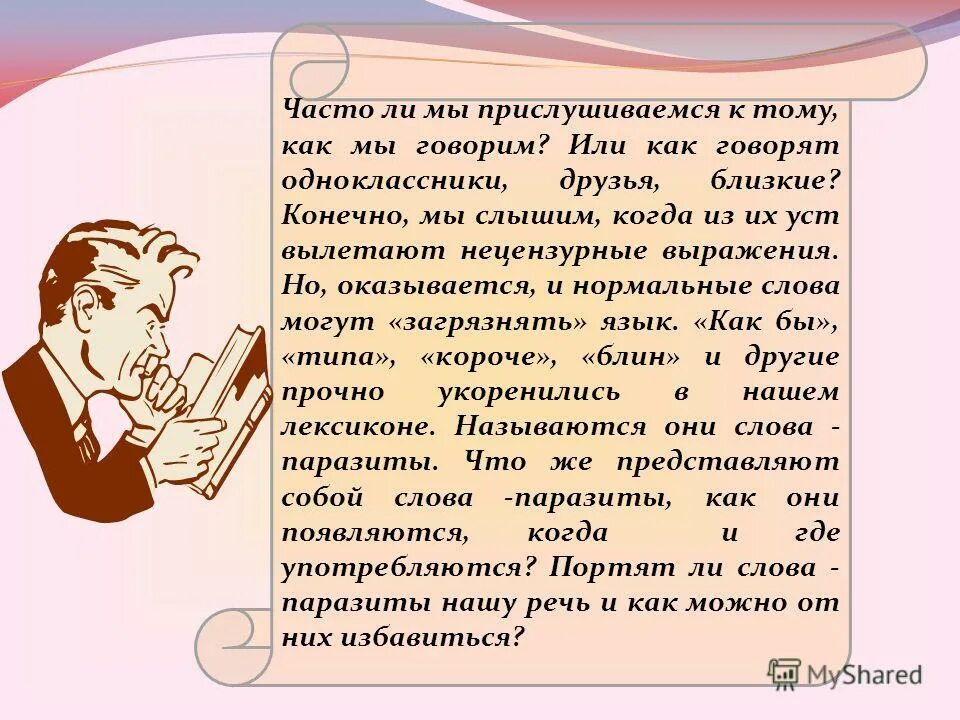 Часто ли мы прислушиваемся к тому, как мы говорим? Или как говорят одноклассники, друзья, близкие? Конечно, мы слышим, когда из их уст вылетают нецензурные выражения. Но, оказывается, и нормальные слова могут «загрязнять» язык. «Как бы», «типа», «короче», «блин» и другие прочно укоренились в нашем лексиконе. Называются они слова - паразиты. Что же представляют собой слова -паразиты, как они появляются, когда и где употребляются? Портят ли слова - паразиты нашу речь и как можно от них избавиться?

MyShared